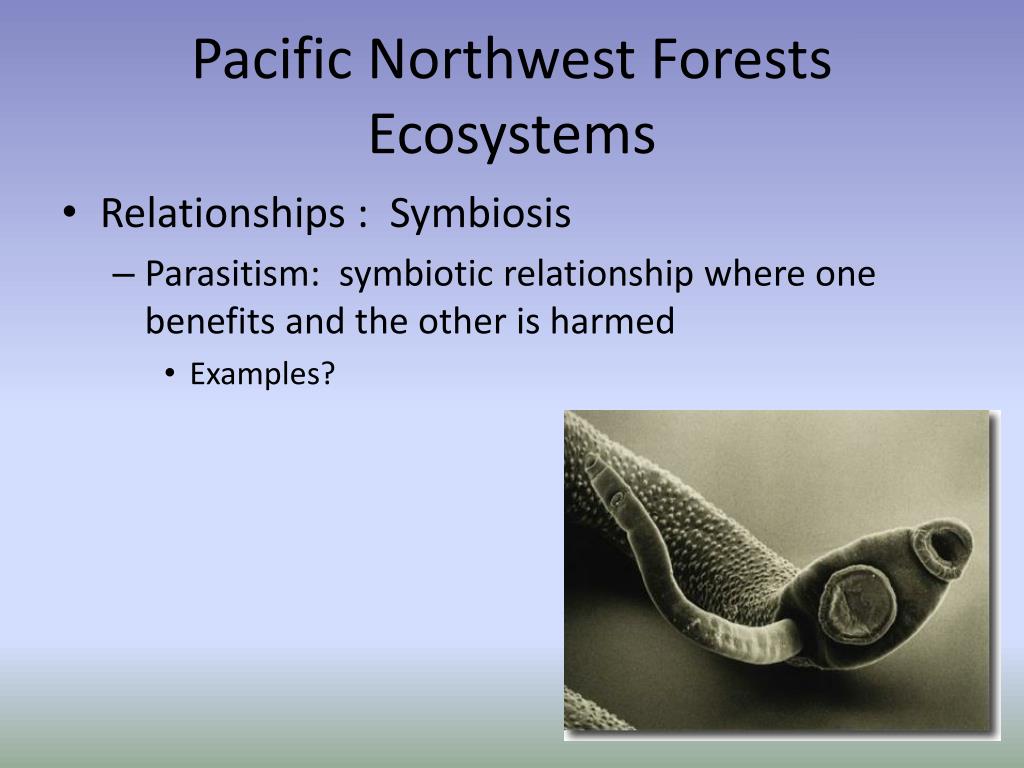 Pacific Northwest Forests Ecosystems

• Relationships : Symbiosis
– Parasitism: symbiotic relationship where one benefits and the other is harmed
• Examples?